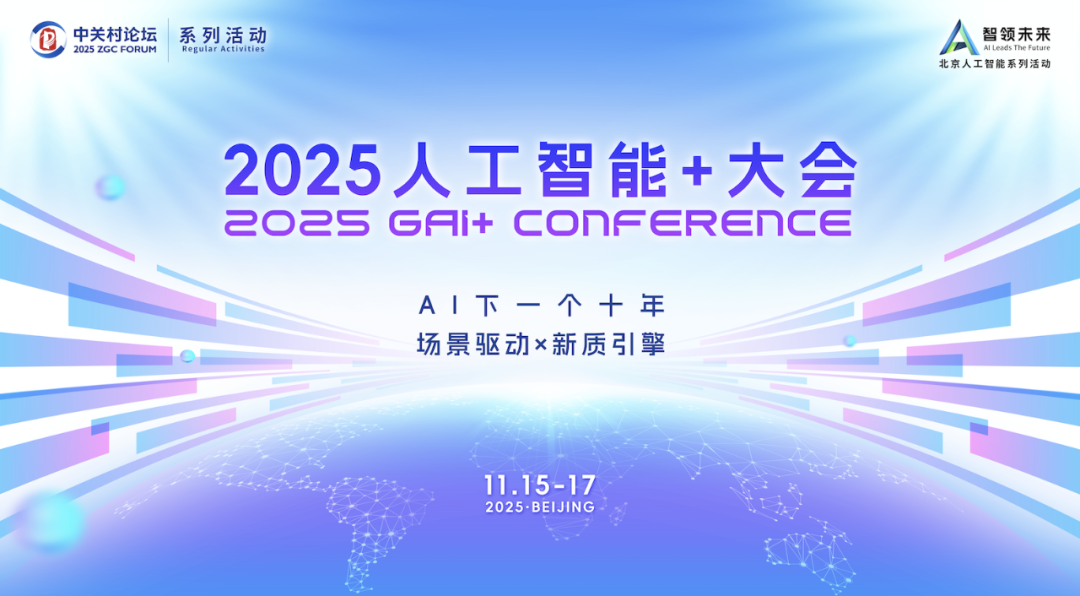 中关村论坛
2025 ZGC FORUM
系列活动
Regular Activities

智领未来
AI Leads The Future
北京人工智能系列活动

2025人工智能+大会
2025 GAI+ CONFERENCE

AI下一个十年
场景驱动×新质引擎

11.15-17
2025·BEIJING